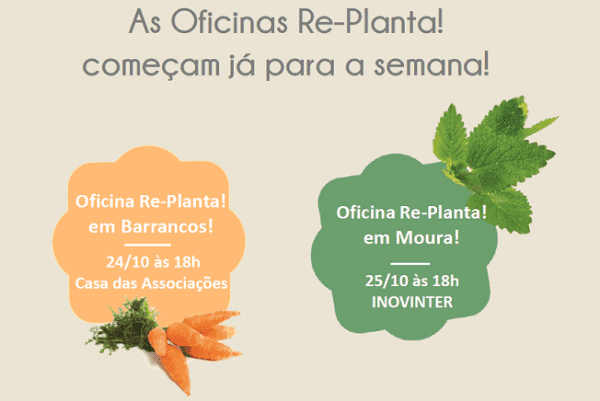 As Oficinas Re-Planta!
começam já para a semana!

Oficina Re-Planta!
em Barrancos!

24/10 às 18h
Casa das Associações

Oficina Re-Planta!
em Moura!

25/10 às 18h
INOVINTER